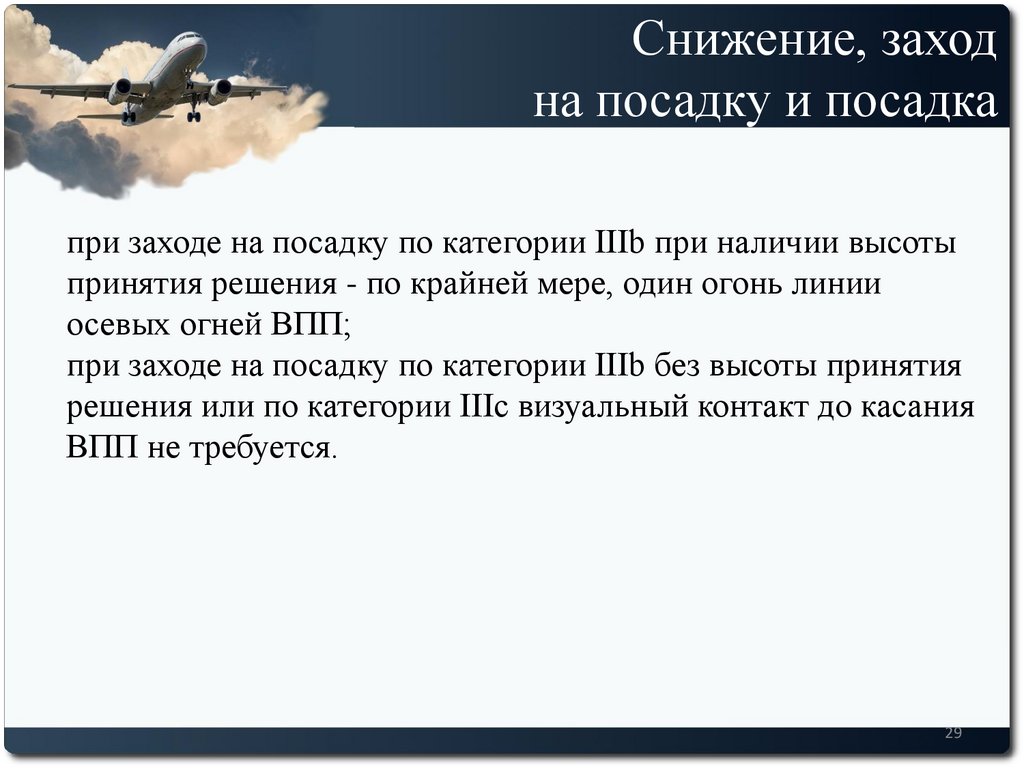 Снижение, заход на посадку и посадка

при заходе на посадку по категории IIIb при наличии высоты принятия решения - по крайней мере, один огонь линии осевых огней ВПП;
при заходе на посадку по категории IIIb без высоты принятия решения или по категории IIIc визуальный контакт до касания ВПП не требуется.

29